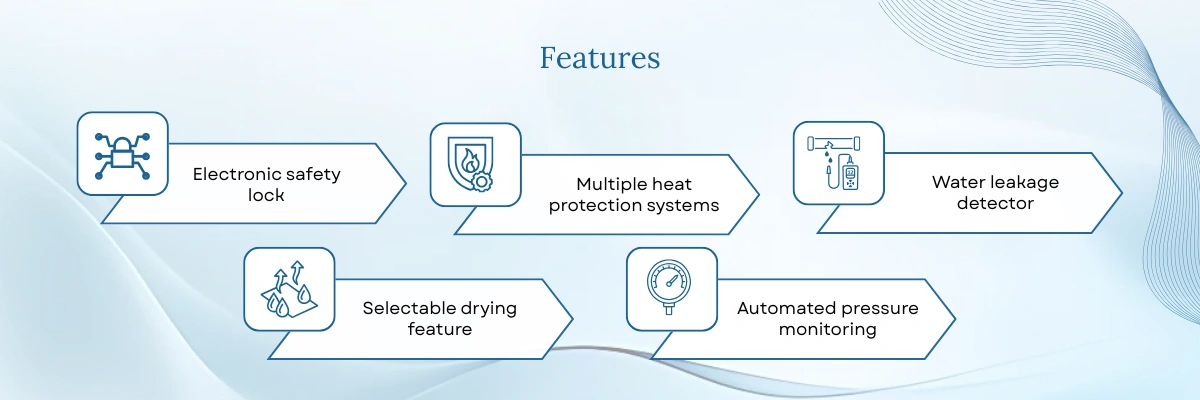 Features

Electronic safety lock

Multiple heat protection systems

Water leakage detector

Selectable drying feature

Automated pressure monitoring